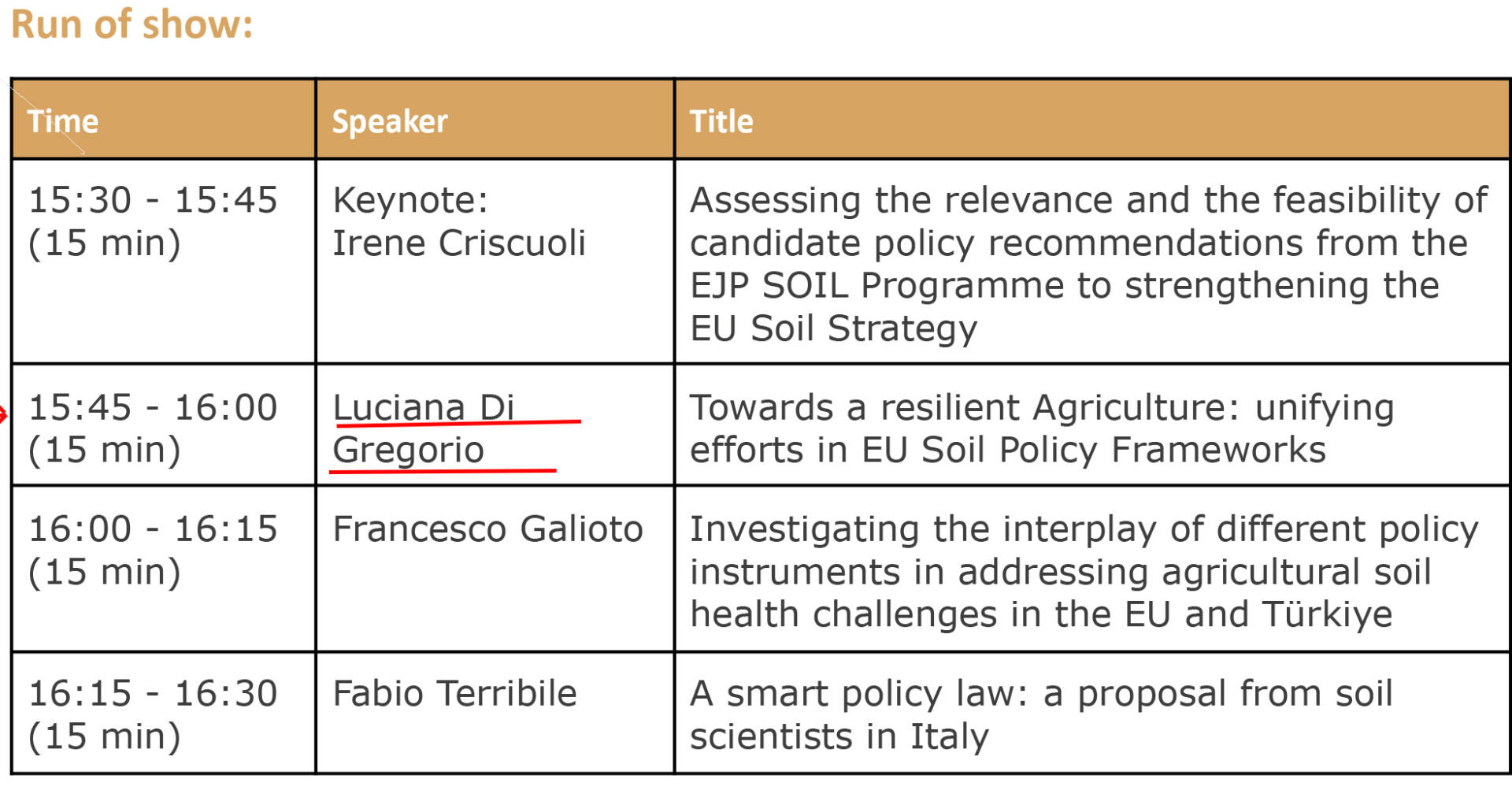 Run of show:

| Time | Speaker | Title |
|---|---|---|
| 15:30 - 15:45 (15 min) | Keynote: Irene Criscuoli | Assessing the relevance and the feasibility of candidate policy recommendations from the EJP SOIL Programme to strengthening the EU Soil Strategy |
| 15:45 - 16:00 (15 min) | Luciana Di Gregorio | Towards a resilient Agriculture: unifying efforts in EU Soil Policy Frameworks |
| 16:00 - 16:15 (15 min) | Francesco Galioto | Investigating the interplay of different policy instruments in addressing agricultural soil health challenges in the EU and Türkiye |
| 16:15 - 16:30 (15 min) | Fabio Terribile | A smart policy law: a proposal from soil scientists in Italy |